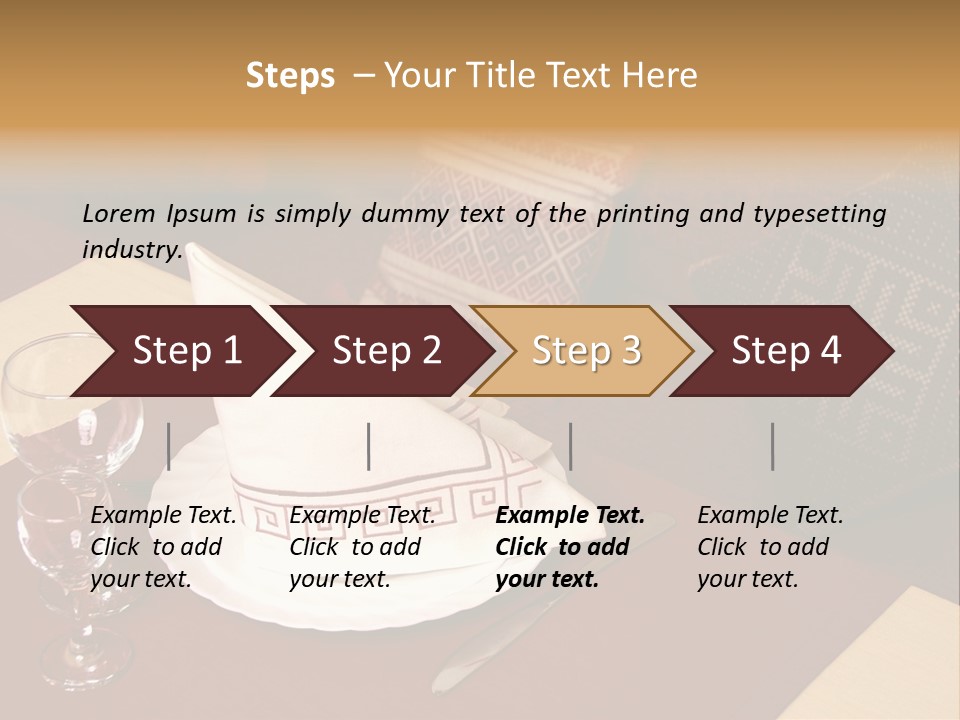 Steps – Your Title Text Here

Lorem Ipsum is simply dummy text of the printing and typesetting industry.

Step 1

Step 2

Step 3

Step 4

Example Text. Click to add your text.

Example Text. Click to add your text.

Example Text. Click to add your text.

Example Text. Click to add your text.